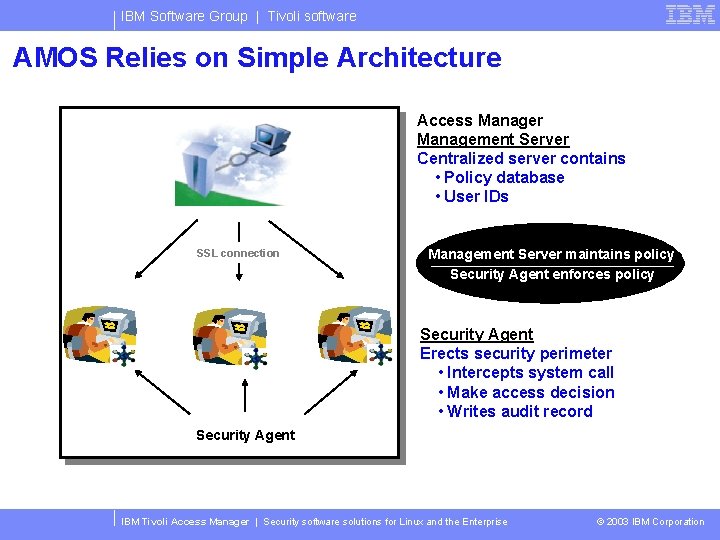 IBM Software Group | Tivoli software

IBM

AMOS Relies on Simple Architecture

SSL connection

Security Agent

Access Manager
Management Server
Centralized server contains
• Policy database
• User IDs

Management Server maintains policy
Security Agent enforces policy

Security Agent
Erects security perimeter
• Intercepts system call
• Make access decision
• Writes audit record

IBM Tivoli Access Manager | Security software solutions for Linux and the Enterprise

© 2003 IBM Corporation